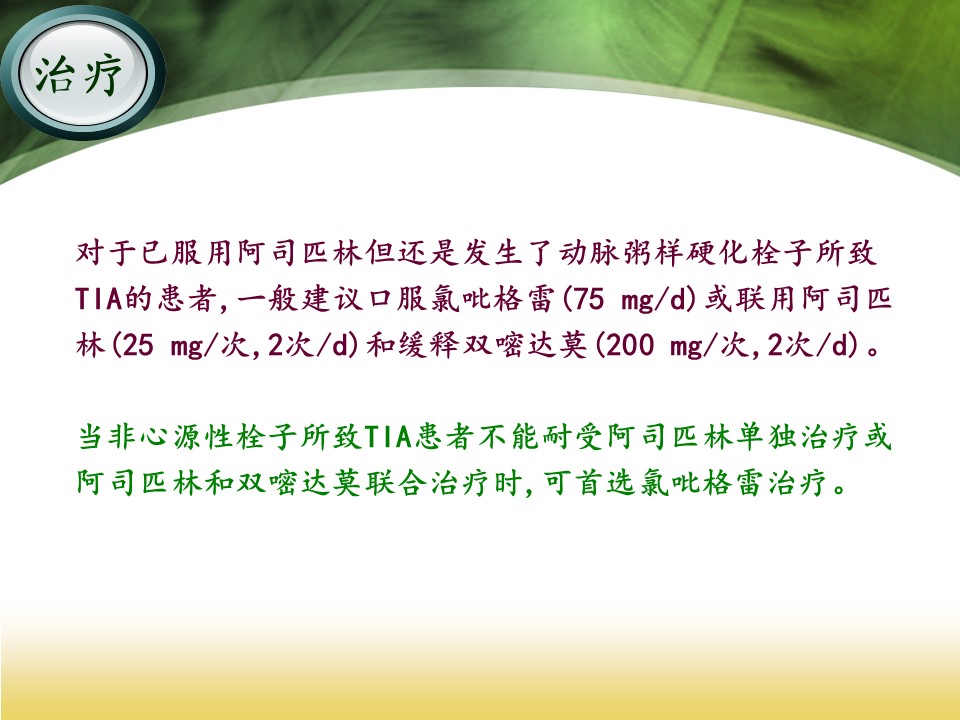 治疗

对于已服用阿司匹林但还是发生了动脉粥样硬化栓子所致TIA的患者,一般建议口服氯吡格雷(75 mg/d)或联用阿司匹林(25 mg/次,2次/d)和缓释双嘧达莫(200 mg/次,2次/d)。

当非心源性栓子所致TIA患者不能耐受阿司匹林单独治疗或阿司匹林和双嘧达莫联合治疗时,可首选氯吡格雷治疗。